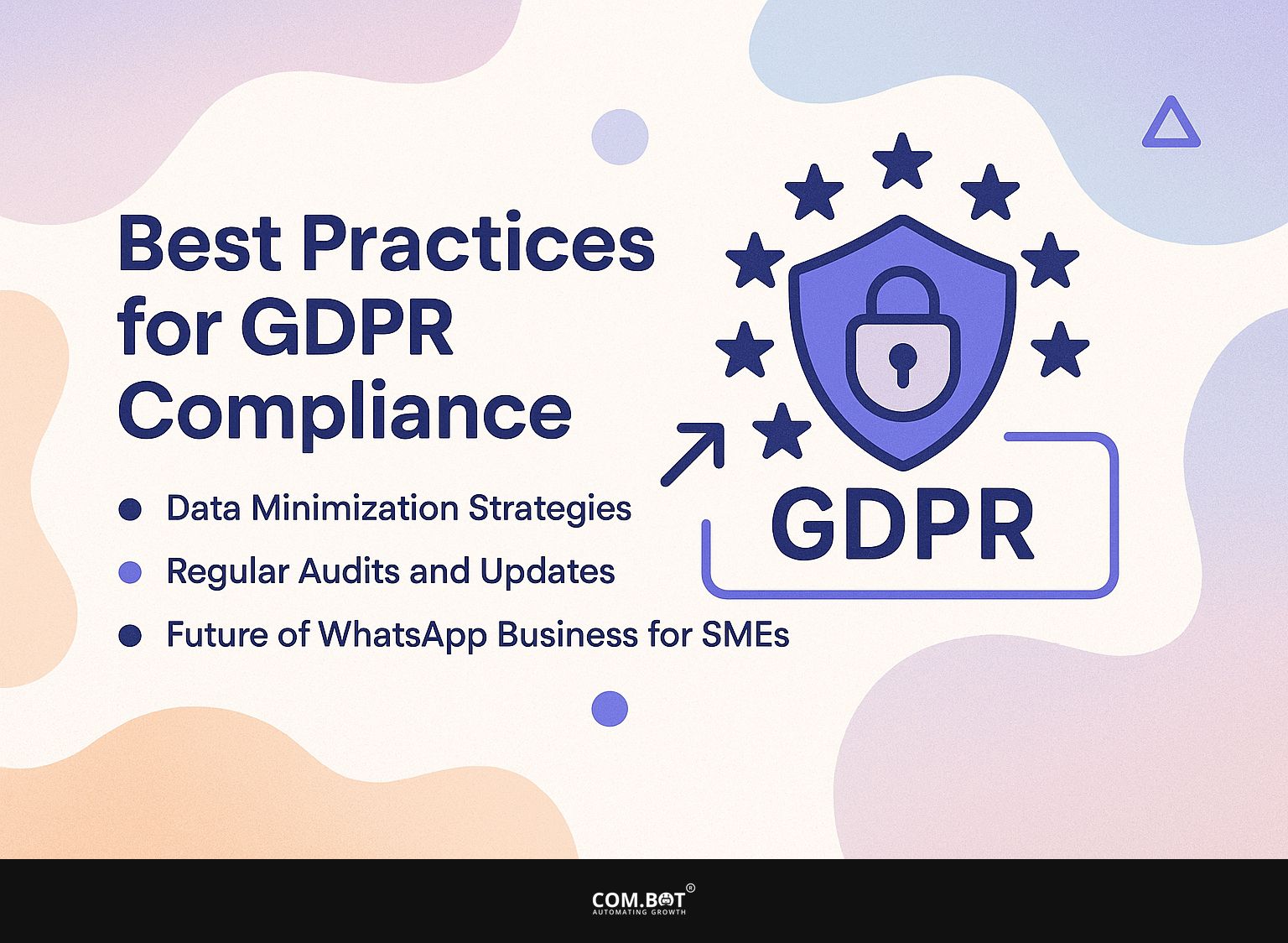 Best Practices for GDPR Compliance

- Data Minimization Strategies
- Regular Audits and Updates
- Future of WhatsApp Business for SMEs

GDPR

COM.BOT®
AUTOMATING GROWTH